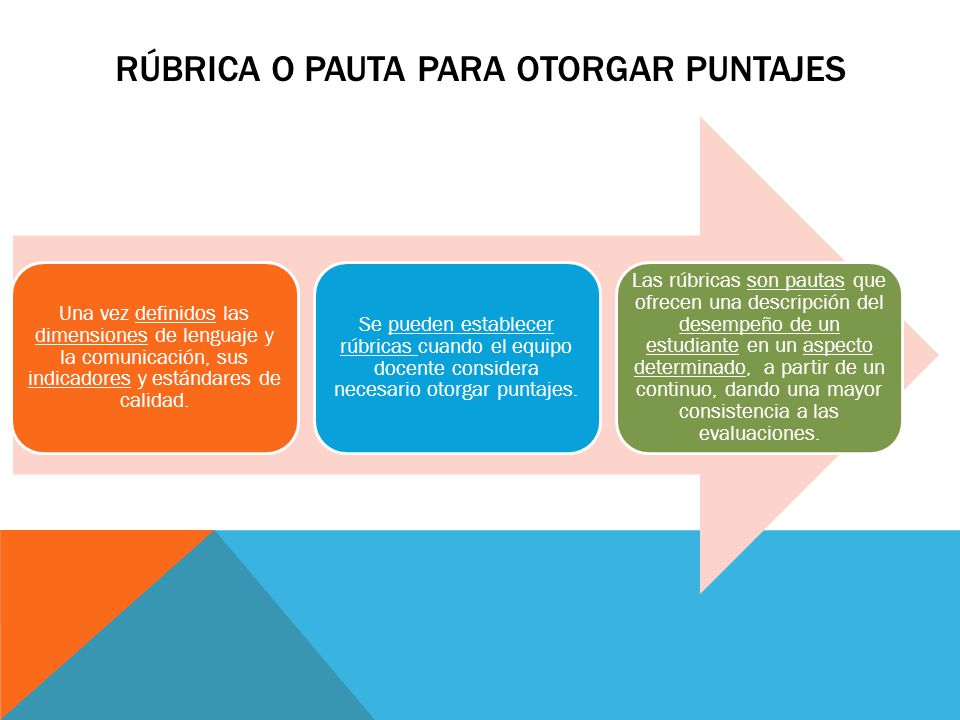 RÚBRICA O PAUTA PARA OTORGAR PUNTAJES

Una vez definidos las dimensiones de lenguaje y la comunicación, sus indicadores y estándares de calidad.

Se pueden establecer rúbricas cuando el equipo docente considera necesario otorgar puntajes.

Las rúbricas son pautas que ofrecen una descripción del desempeño de un estudiante en un aspecto determinado, a partir de un continuo, dando una mayor consistencia a las evaluaciones.